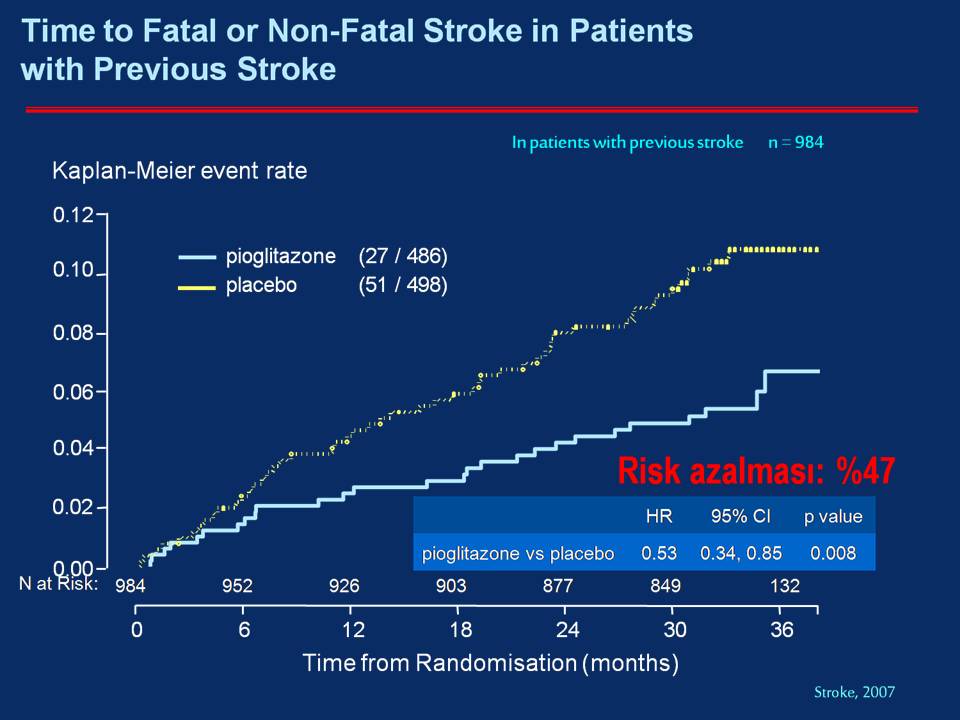 Time to Fatal or Non-Fatal Stroke in Patients with Previous Stroke

In patients with previous stroke n = 984

Kaplan-Meier event rate

0.12
0.10
0.08
0.06
0.04
0.02
0.00

pioglitazone (27 / 486)
placebo (51 / 498)

Risk azalması: %47

| | HR | 95% CI | p value |
|---|---|---|---|
| pioglitazone vs placebo | 0.53 | 0.34, 0.85 | 0.008 |

N at Risk: 984 952 926 903 877 849 132

0 6 12 18 24 30 36

Time from Randomisation (months)

Stroke, 2007